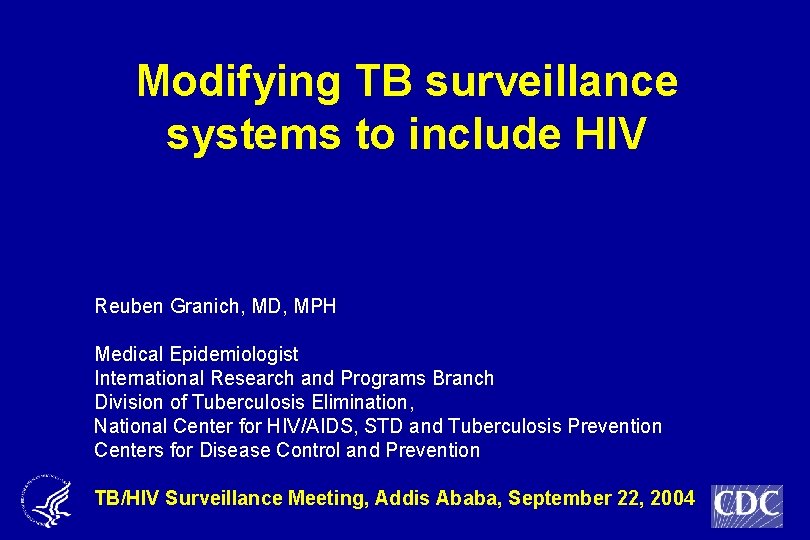 Modifying TB surveillance systems to include HIV

Reuben Granich, MD, MPH

Medical Epidemiologist
International Research and Programs Branch
Division of Tuberculosis Elimination,
National Center for HIV/AIDS, STD and Tuberculosis Prevention
Centers for Disease Control and Prevention

TB/HIV Surveillance Meeting, Addis Ababa, September 22, 2004

CDC